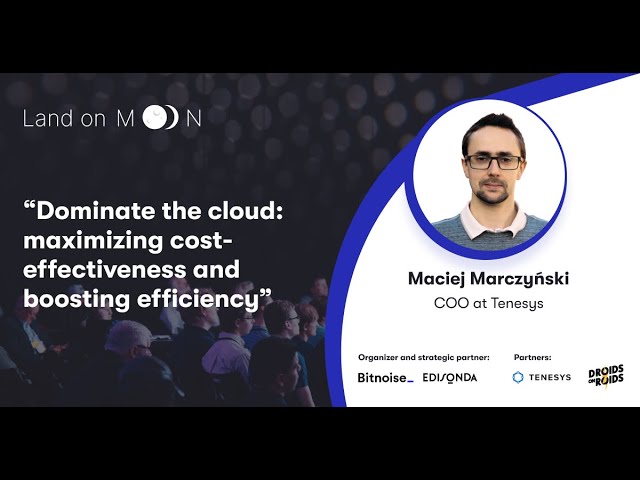 Land on MOON

“Dominate the cloud: maximizing cost-effectiveness and boosting efficiency”

Maciej Marczyński
COO at Tenesys

Organizer and strategic partner:
Bitnoise_ EDISONDA

Partners:
TENESYS
DROIDS ON ROIDS